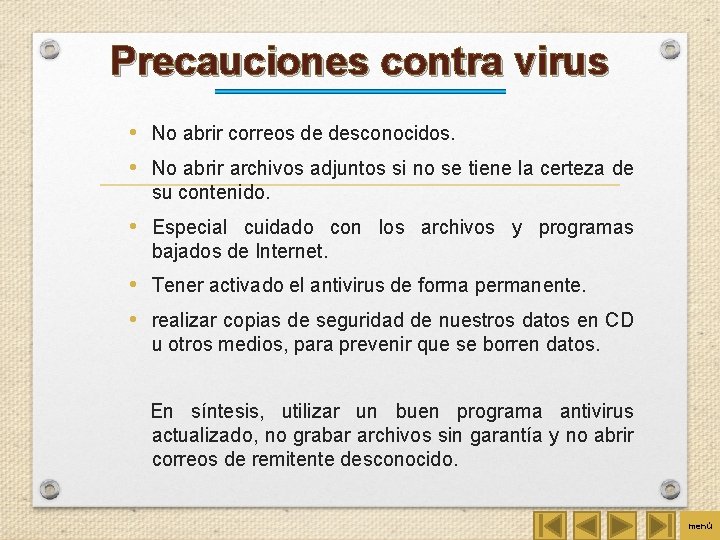 Precauciones contra virus

• No abrir correos de desconocidos.

• No abrir archivos adjuntos si no se tiene la certeza de su contenido.

• Especial cuidado con los archivos y programas bajados de Internet.

• Tener activado el antivirus de forma permanente.

• realizar copias de seguridad de nuestros datos en CD u otros medios, para prevenir que se borren datos.

En síntesis, utilizar un buen programa antivirus actualizado, no grabar archivos sin garantía y no abrir correos de remitente desconocido.

menú